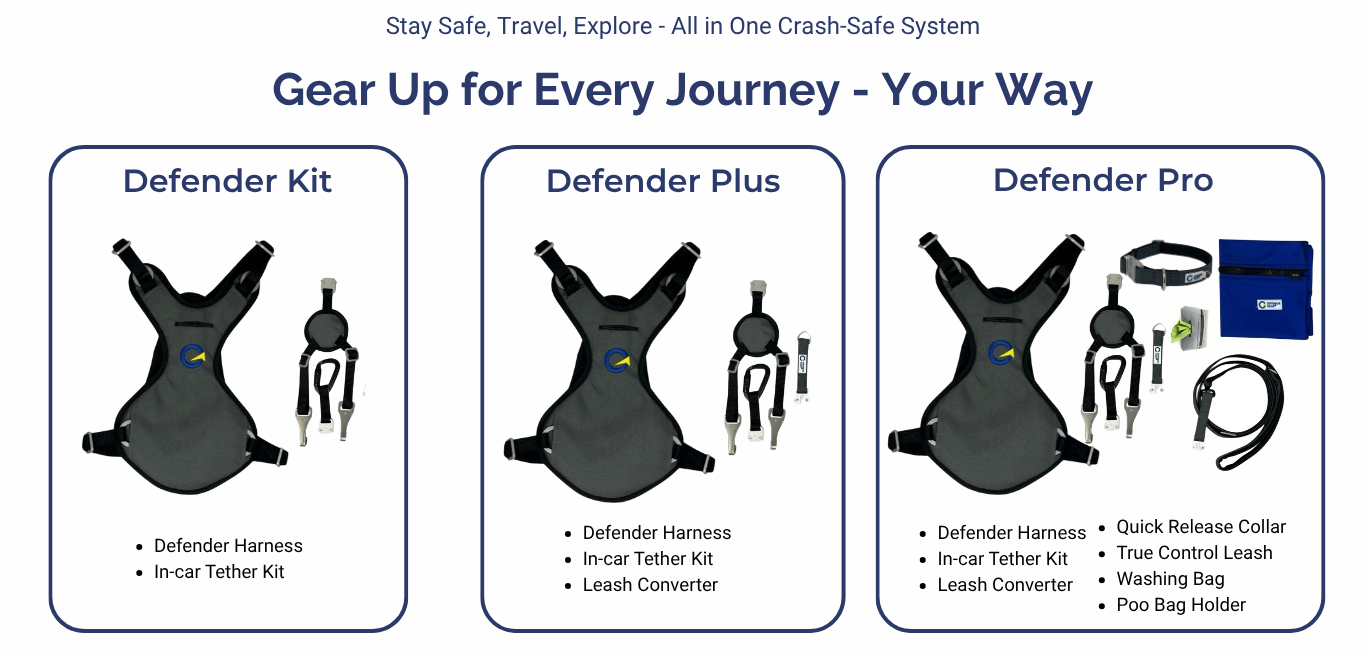 Stay Safe, Travel, Explore - All in One Crash-Safe System

Gear Up for Every Journey - Your Way

Defender Kit

- Defender Harness
- In-car Tether Kit

Defender Plus

- Defender Harness
- In-car Tether Kit
- Leash Converter

Defender Pro

- Defender Harness
- In-car Tether Kit
- Leash Converter

- Quick Release Collar
- True Control Leash
- Washing Bag
- Poo Bag Holder